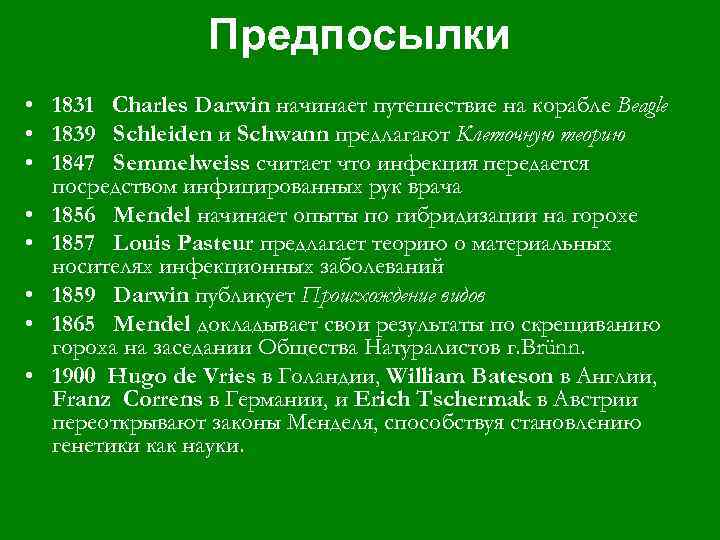 Предпосылки

• 1831 Charles Darwin начинает путешествие на корабле Beagle
• 1839 Schleiden и Schwann предлагают Клеточную теорию
• 1847 Semmelweiss считает что инфекция передается посредством инфицированных рук врача
• 1856 Mendel начинает опыты по гибридизации на горохе
• 1857 Louis Pasteur предлагает теорию о материальных носителях инфекционных заболеваний
• 1859 Darwin публикует Происхождение видов
• 1865 Mendel докладывает свои результаты по скрещиванию гороха на заседании Общества Натуралистов г.Brünn.
• 1900 Hugo de Vries в Голандии, William Bateson в Англии, Franz Correns в Германии, и Erich Tschermak в Австрии переоткрывают законы Менделя, способствуя становлению генетики как науки.